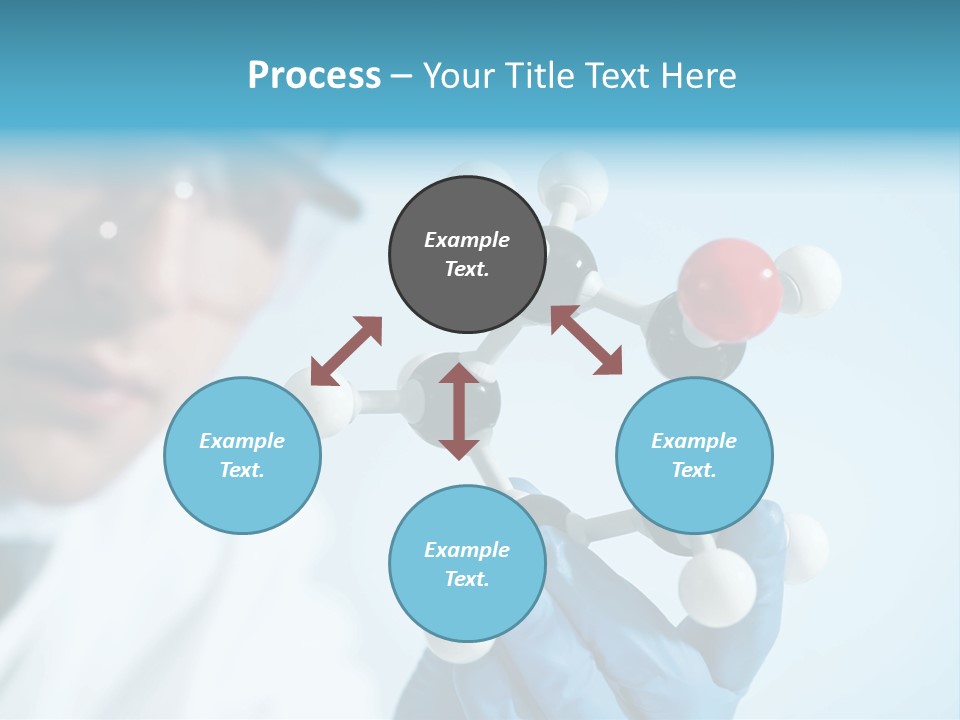 Process – Your Title Text Here

Example Text.

Example Text.

Example Text.

Example Text.